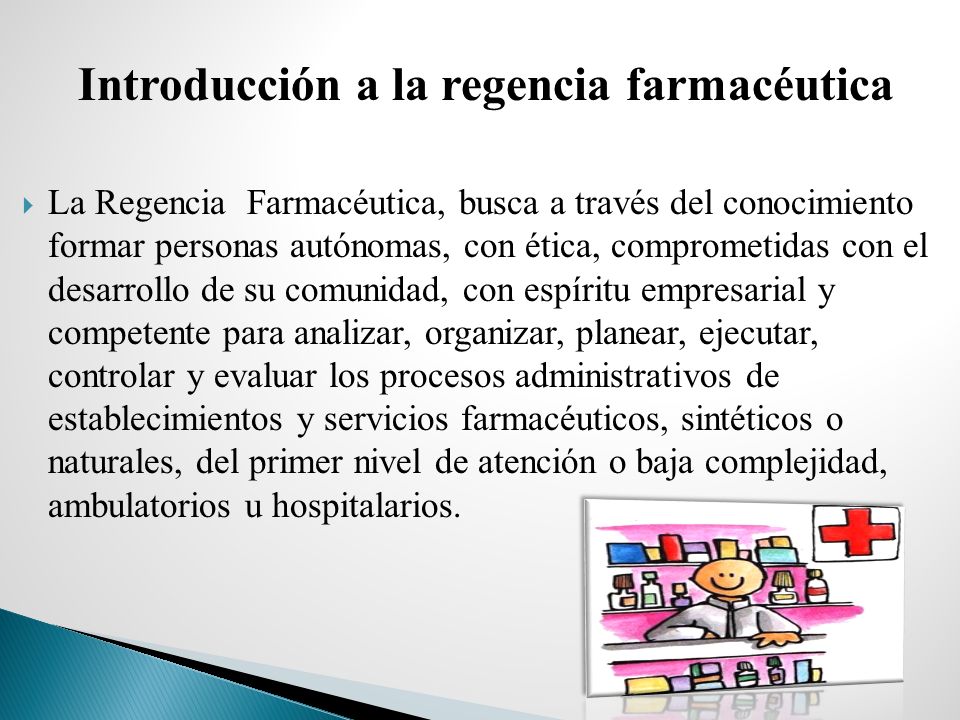 Introducción a la regencia farmacéutica

La Regencia Farmacéutica, busca a través del conocimiento formar personas autónomas, con ética, comprometidas con el desarrollo de su comunidad, con espíritu empresarial y competente para analizar, organizar, planear, ejecutar, controlar y evaluar los procesos administrativos de establecimientos y servicios farmacéuticos, sintéticos o naturales, del primer nivel de atención o baja complejidad, ambulatorios u hospitalarios.